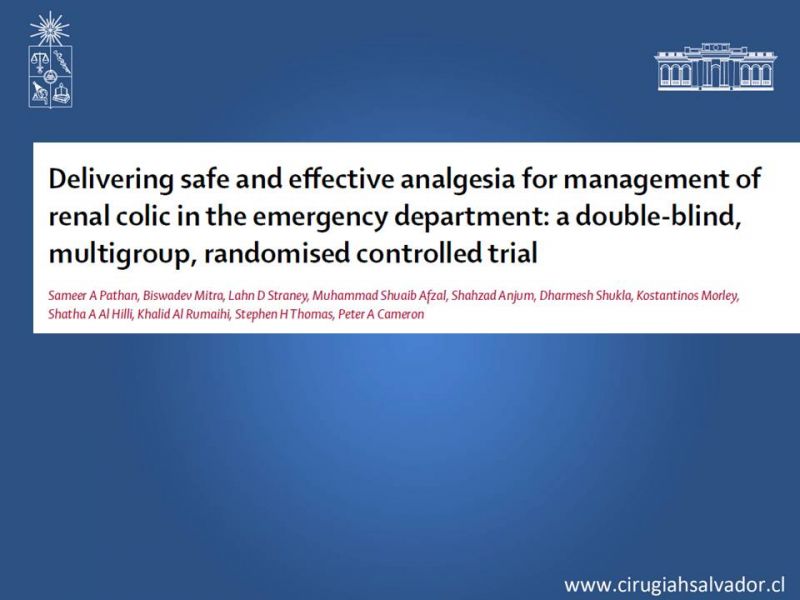 Delivering safe and effective analgesia for management of renal colic in the emergency department: a double-blind, multigroup, randomised controlled trial

Sameer A Pathan, Biswadev Mitra, Lahn D Straney, Muhammad Shuaib Afzal, Shahzad Anjum, Dharmesh Shukla, Kostantinos Morley, Shatha A Al Hilli, Khalid Al Rumaihi, Stephen H Thomas, Peter A Cameron

www.cirugiahsalvador.cl